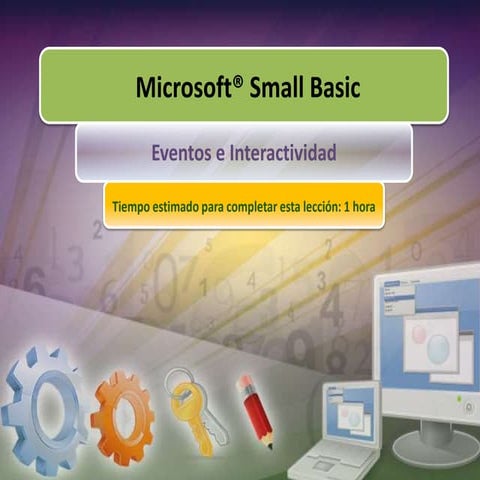 Microsoft® Small Basic

Eventos e Interactividad

Tiempo estimado para completar esta lección: 1 hora